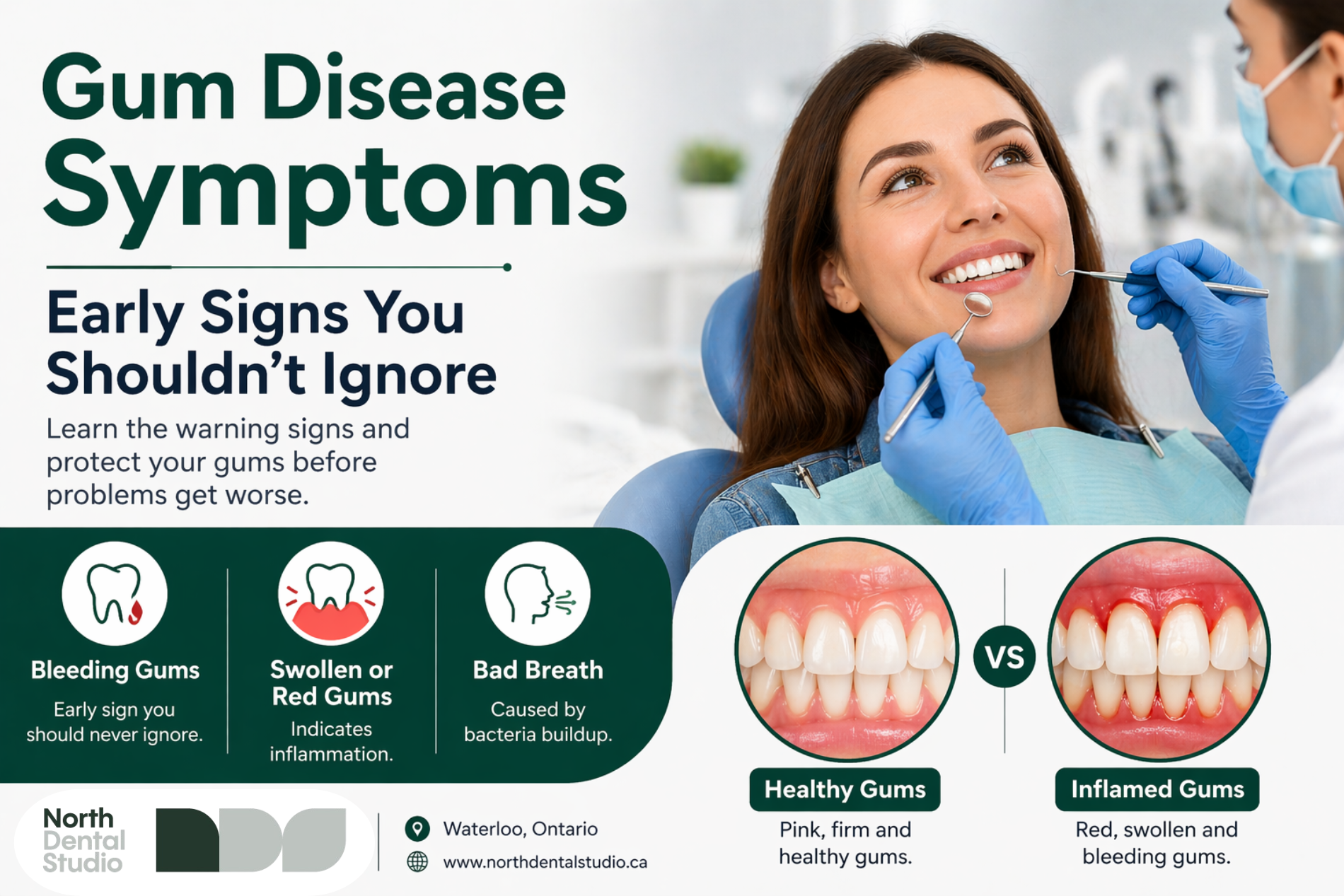 Gum Disease Symptoms

Early Signs You Shouldn't Ignore

Learn the warning signs and protect your gums before problems get worse.

Bleeding Gums
Early sign you should never ignore.

Swollen or Red Gums
Indicates inflammation.

Bad Breath
Caused by bacteria buildup.

VS

Healthy Gums
Pink, firm and healthy gums.

Inflamed Gums
Red, swollen and bleeding gums.

North Dental Studio

Waterloo, Ontario
www.northdentalstudio.ca